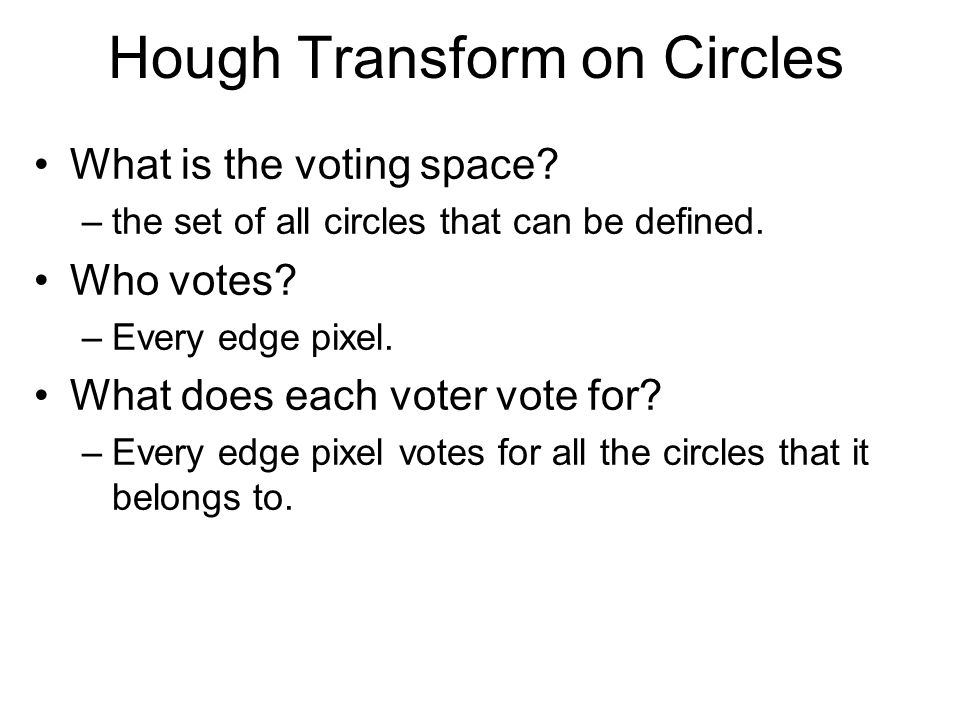 Hough Transform on Circles

• What is the voting space?
– the set of all circles that can be defined.

• Who votes?
– Every edge pixel.

• What does each voter vote for?
– Every edge pixel votes for all the circles that it belongs to.